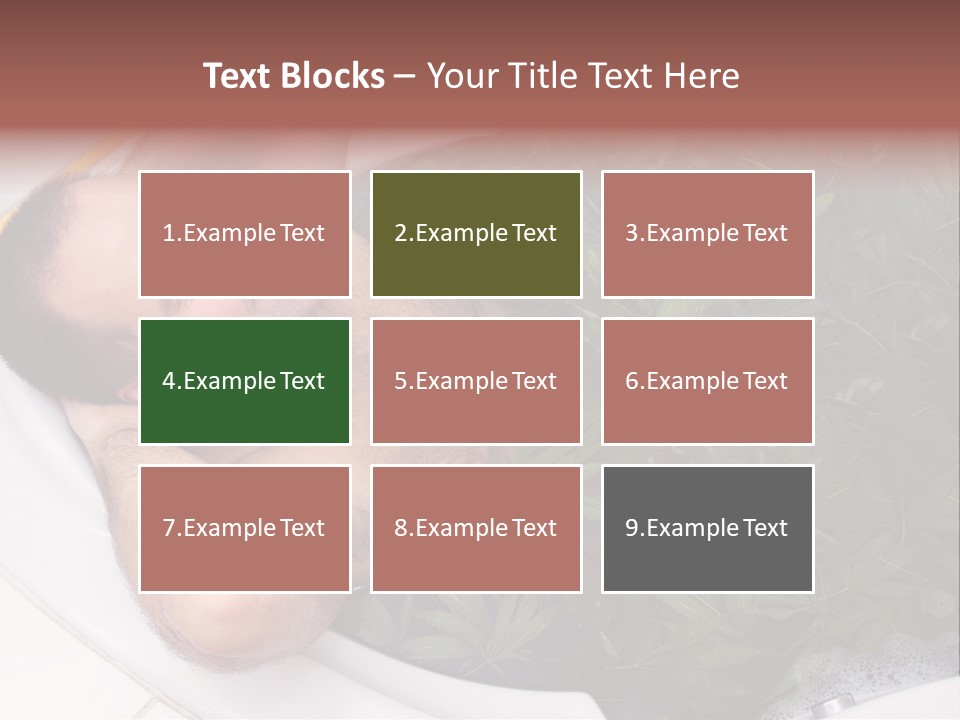 Text Blocks – Your Title Text Here

1.Example Text

2.Example Text

3.Example Text

4.Example Text

5.Example Text

6.Example Text

7.Example Text

8.Example Text

9.Example Text